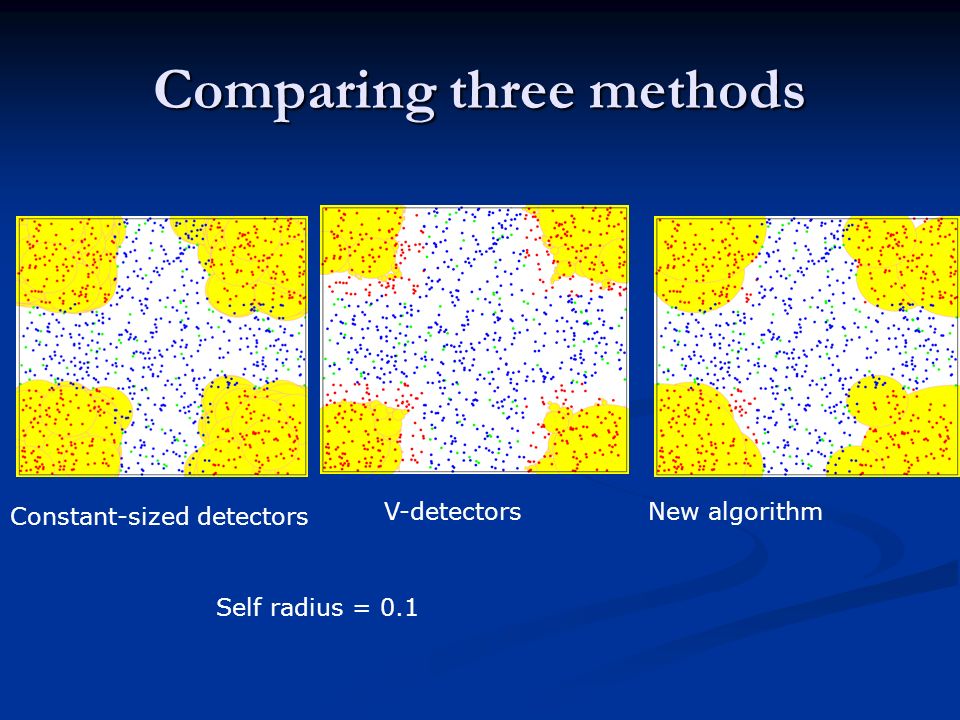 Comparing three methods

Constant-sized detectors

V-detectors

New algorithm

Self radius = 0.1